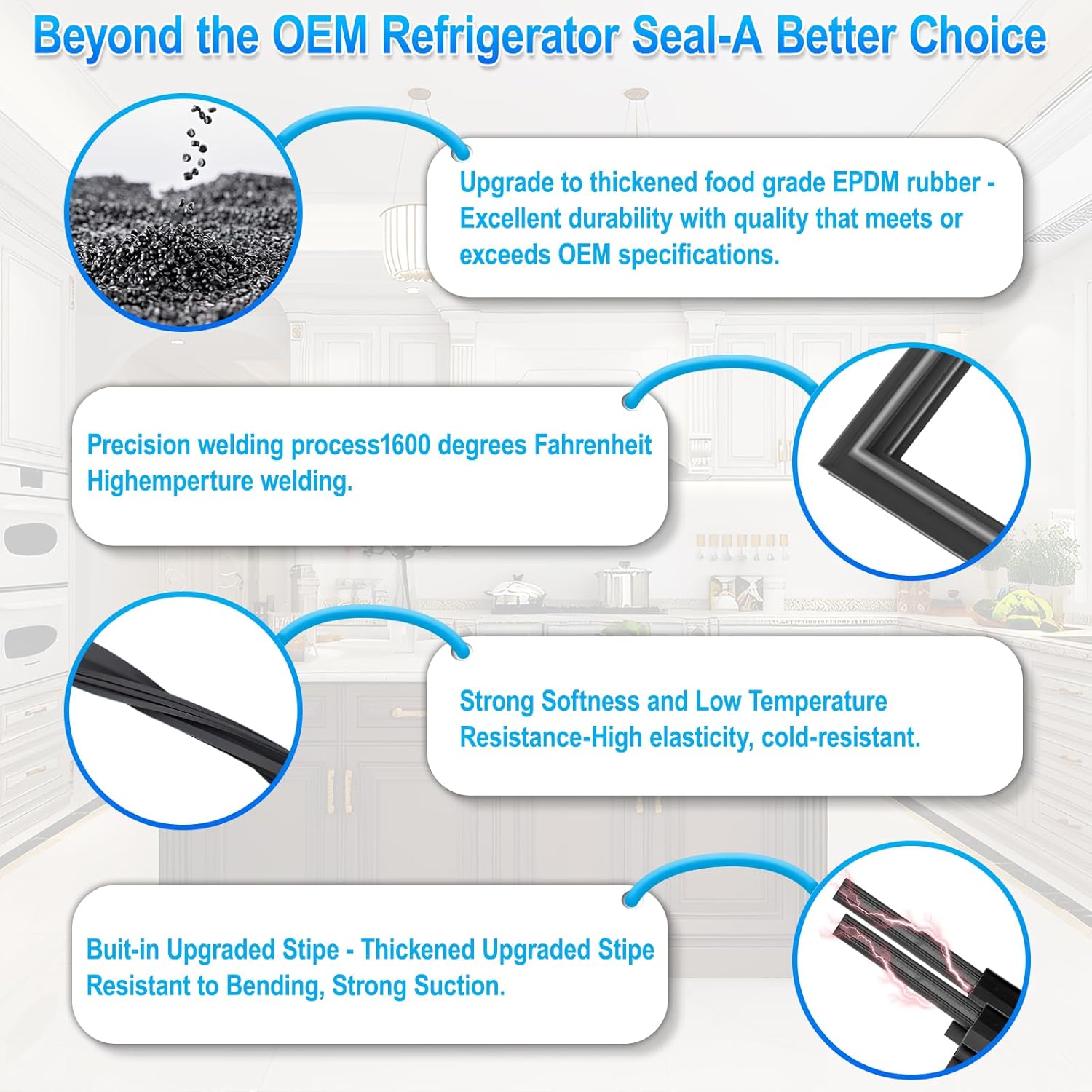 Beyond the OEM Refrigerator Seal-A Better Choice

Upgrade to thickened food grade EPDM rubber - Excellent durability with quality that meets or exceeds OEM specifications.

Precision welding process1600 degrees Fahrenheit Highemperture welding.

Strong Softness and Low Temperature Resistance-High elasticity, cold-resistant.

Buit-in Upgraded Stipe - Thickened Upgraded Stipe Resistant to Bending, Strong Suction.